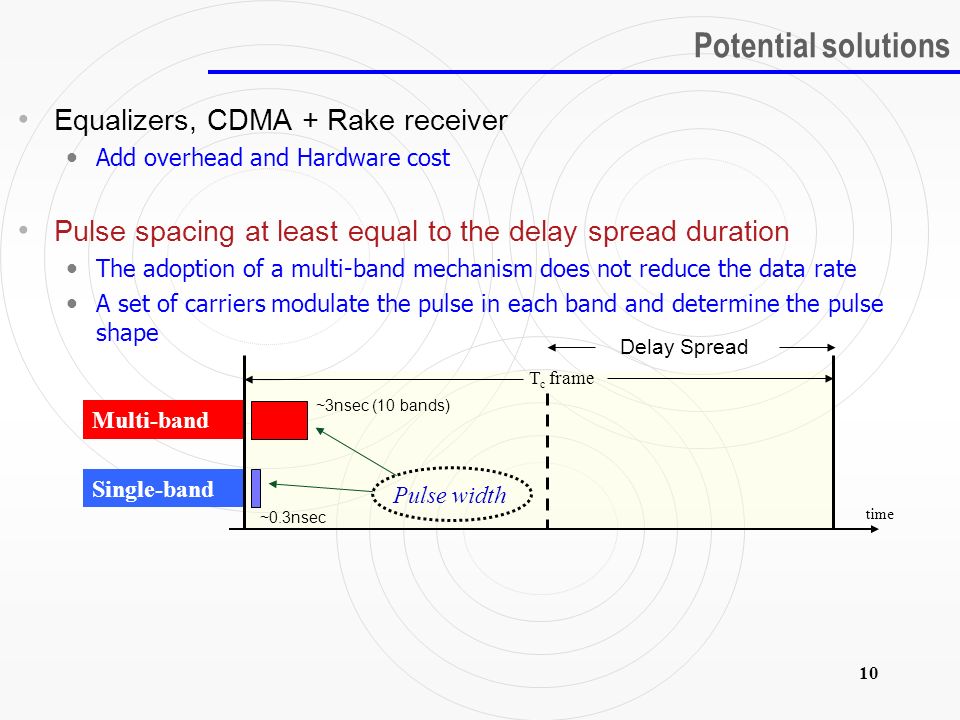 Potential solutions

• Equalizers, CDMA + Rake receiver
  • Add overhead and Hardware cost

• Pulse spacing at least equal to the delay spread duration
  • The adoption of a multi-band mechanism does not reduce the data rate
  • A set of carriers modulate the pulse in each band and determine the pulse shape

Delay Spread

$T_c$ frame

Multi-band

~3nsec (10 bands)

Single-band

Pulse width

~0.3nsec

time

10